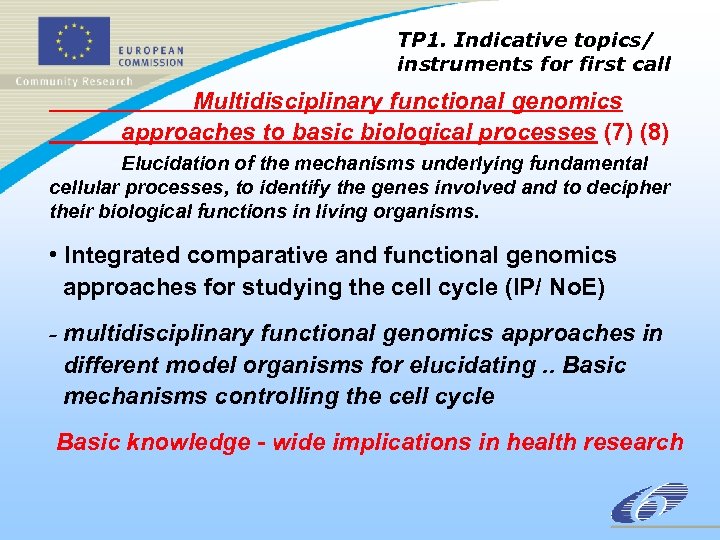 EUROPEAN COMMISSION
Community Research

TP1. Indicative topics/ instruments for first call

Multidisciplinary functional genomics approaches to basic biological processes (7) (8)

Elucidation of the mechanisms underlying fundamental cellular processes, to identify the genes involved and to decipher their biological functions in living organisms.

• Integrated comparative and functional genomics approaches for studying the cell cycle (IP/ NoE)

- multidisciplinary functional genomics approaches in different model organisms for elucidating .. Basic mechanisms controlling the cell cycle

Basic knowledge - wide implications in health research